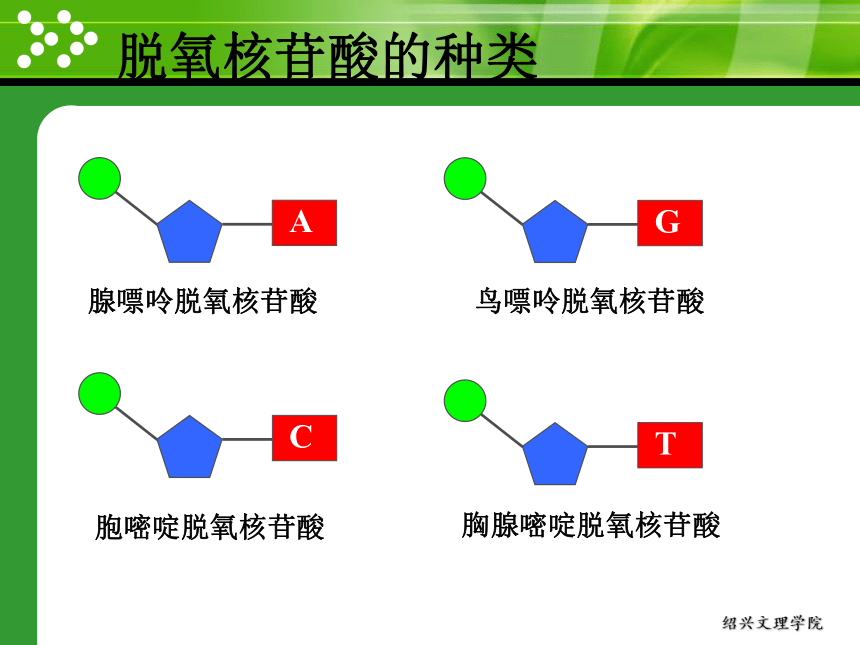 脱氧核苷酸的种类

A

腺嘌呤脱氧核苷酸

G

鸟嘌呤脱氧核苷酸

C

胞嘧啶脱氧核苷酸

T

胸腺嘧啶脱氧核苷酸

绍兴文理学院